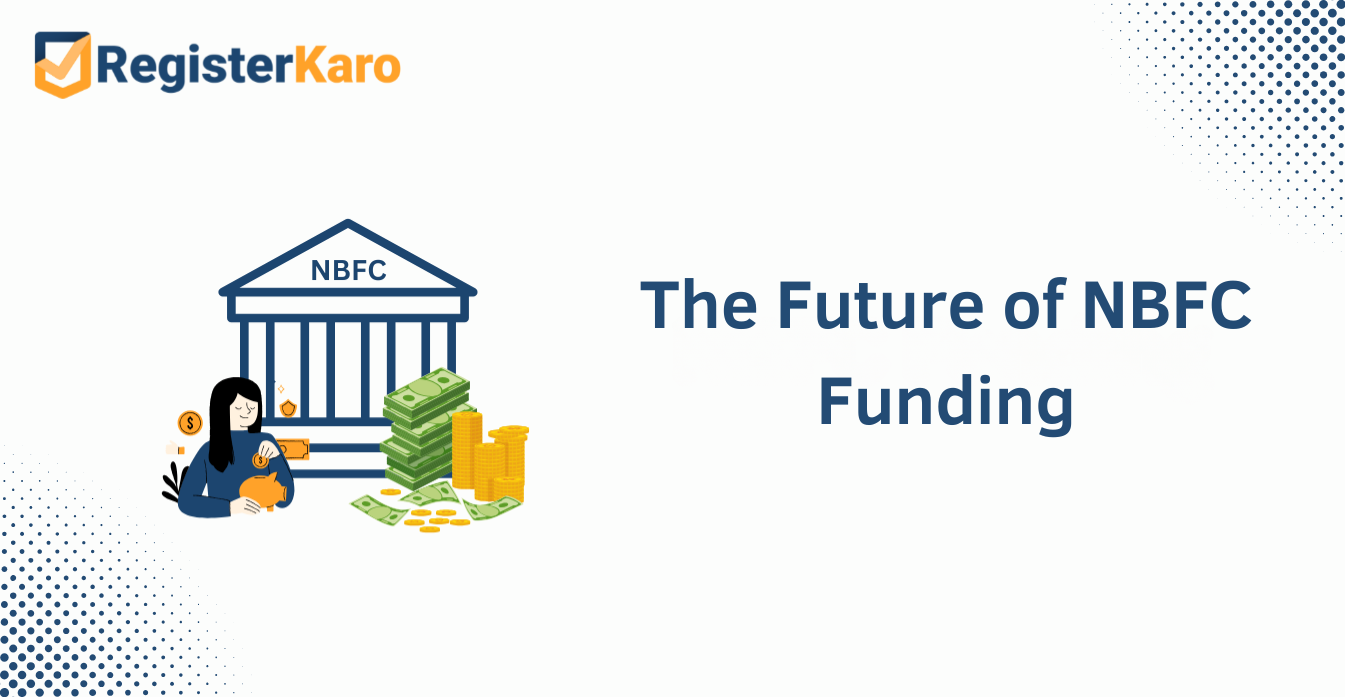 RegisterKaro

NBFC

The Future of NBFC Funding